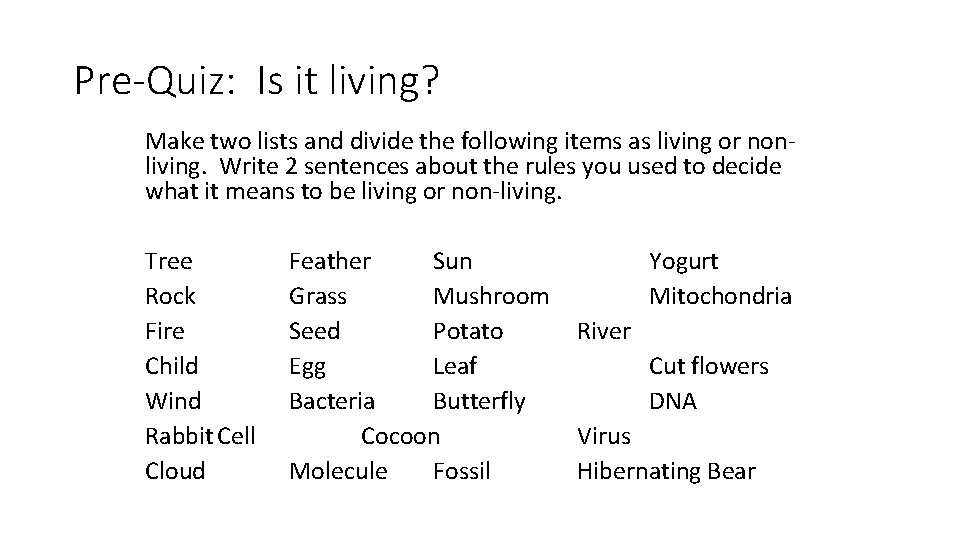 Pre-Quiz: Is it living?

Make two lists and divide the following items as living or non-living. Write 2 sentences about the rules you used to decide what it means to be living or non-living.

Tree Feather Sun Yogurt
Rock Grass Mushroom Mitochondria
Fire Seed Potato River
Child Egg Leaf Cut flowers
Wind Bacteria Butterfly DNA
Rabbit Cell Cocoon Virus
Cloud Molecule Fossil Hibernating Bear